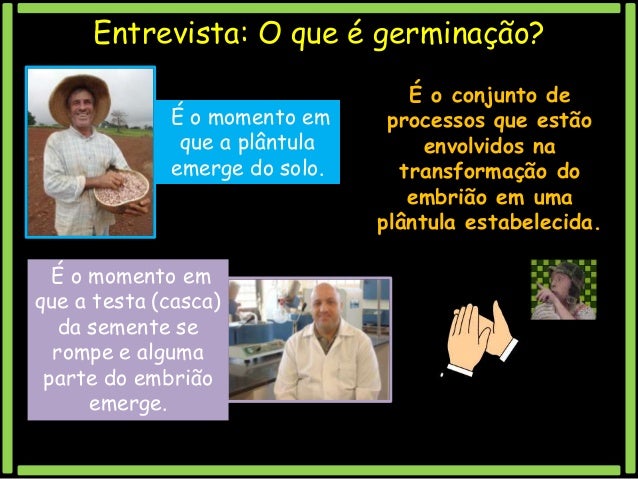 Entrevista: O que é germinação?

É o momento em que a plântula emerge do solo.

É o conjunto de processos que estão envolvidos na transformação do embrião em uma plântula estabelecida.

É o momento em que a testa (casca) da semente se rompe e alguma parte do embrião emerge.